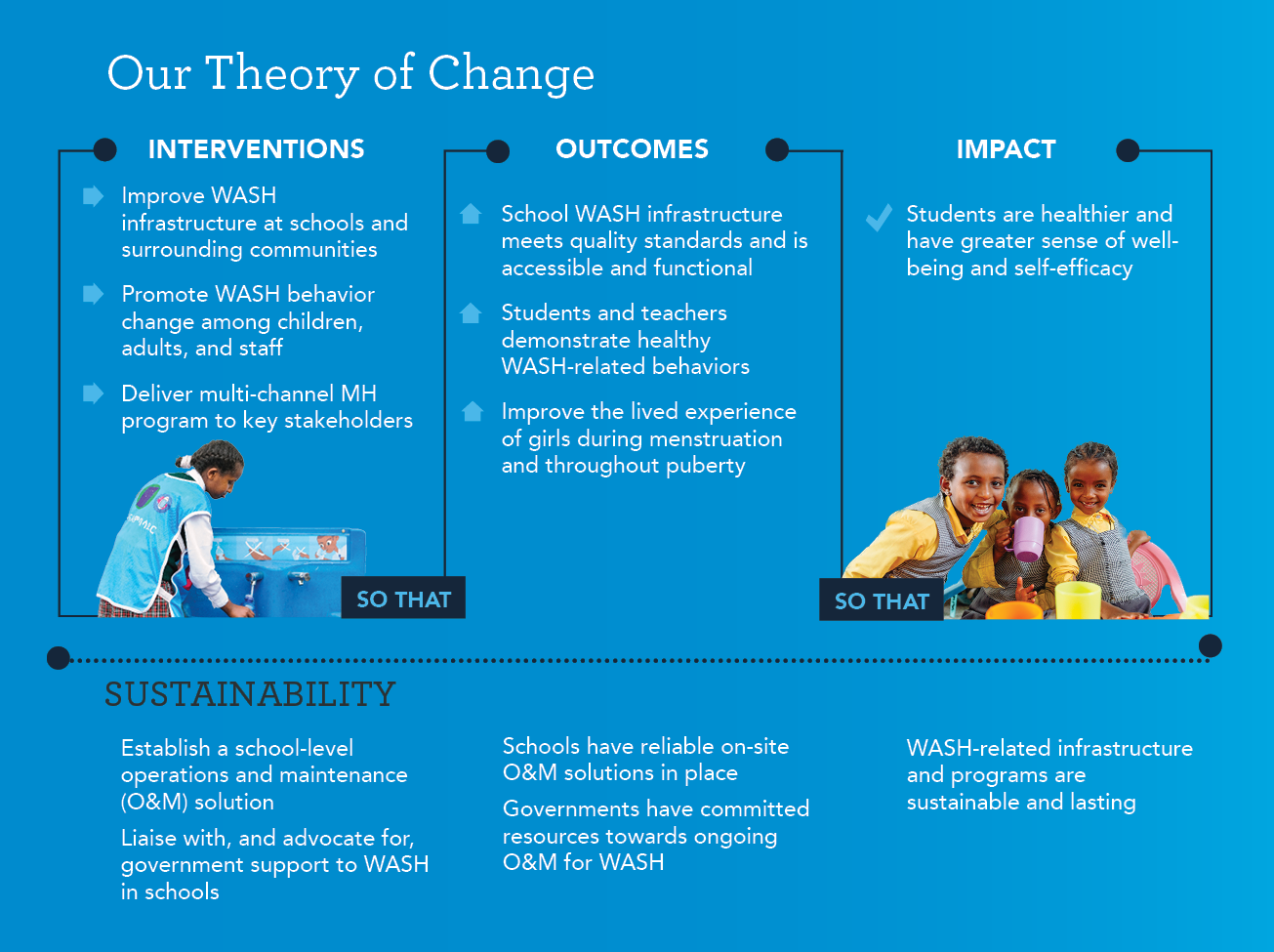 Our Theory of Change

INTERVENTIONS

Improve WASH infrastructure at schools and surrounding communities

Promote WASH behavior change among children, adults, and staff

Deliver multi-channel MH program to key stakeholders

SO THAT

OUTCOMES

School WASH infrastructure meets quality standards and is accessible and functional

Students and teachers demonstrate healthy WASH-related behaviors

Improve the lived experience of girls during menstruation and throughout puberty

SO THAT

IMPACT

Students are healthier and have greater sense of well-being and self-efficacy

SUSTAINABILITY

Establish a school-level operations and maintenance (O&M) solution

Liaise with, and advocate for, government support to WASH in schools

Schools have reliable on-site O&M solutions in place

Governments have committed resources towards ongoing O&M for WASH

WASH-related infrastructure and programs are sustainable and lasting